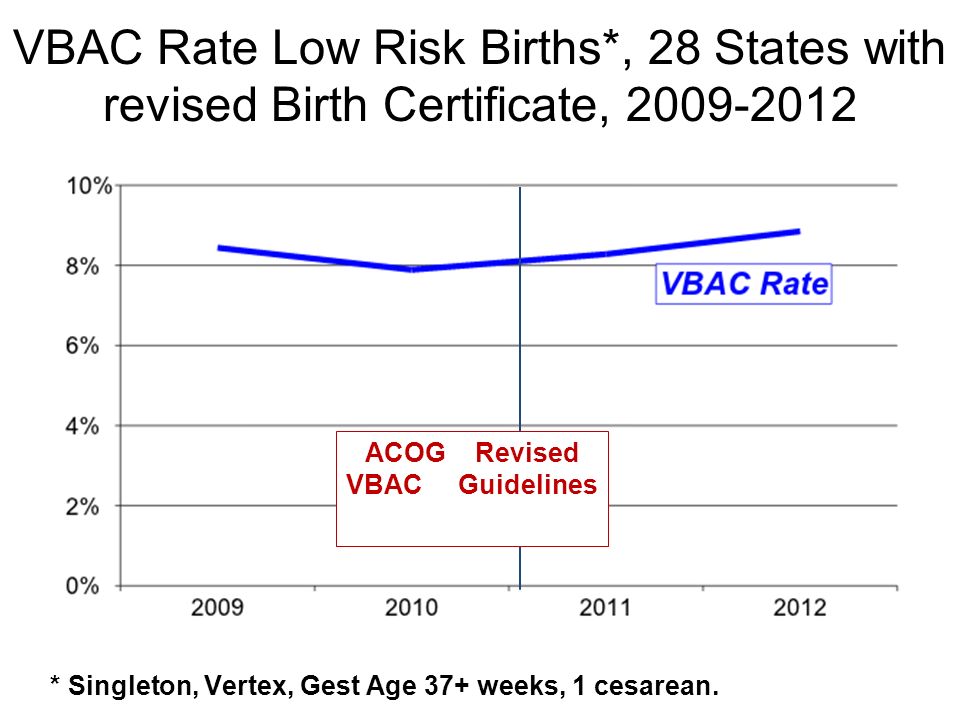 VBAC Rate Low Risk Births*, 28 States with revised Birth Certificate, 2009-2012

10%
8%
6%
4%
2%
0%

VBAC Rate

ACOG Revised
VBAC Guidelines

2009
2010
2011
2012

* Singleton, Vertex, Gest Age 37+ weeks, 1 cesarean.